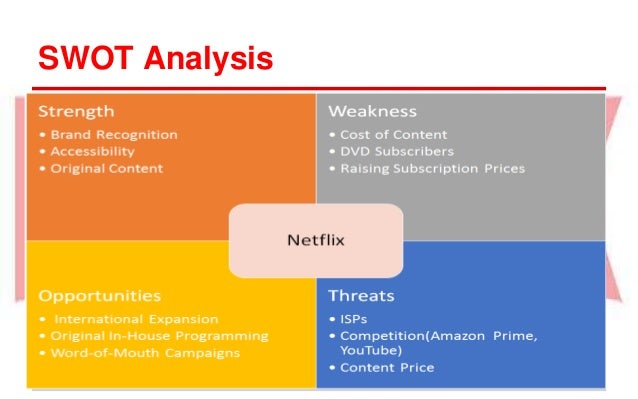 SWOT Analysis

Strength
• Brand Recognition
• Accessibility
• Original Content

Weakness
• Cost of Content
• DVD Subscribers
• Raising Subscription Prices

Netflix

Opportunities
• International Expansion
• Original In-House Programming
• Word-of-Mouth Campaigns

Threats
• ISPs
• Competition(Amazon Prime, YouTube)
• Content Price